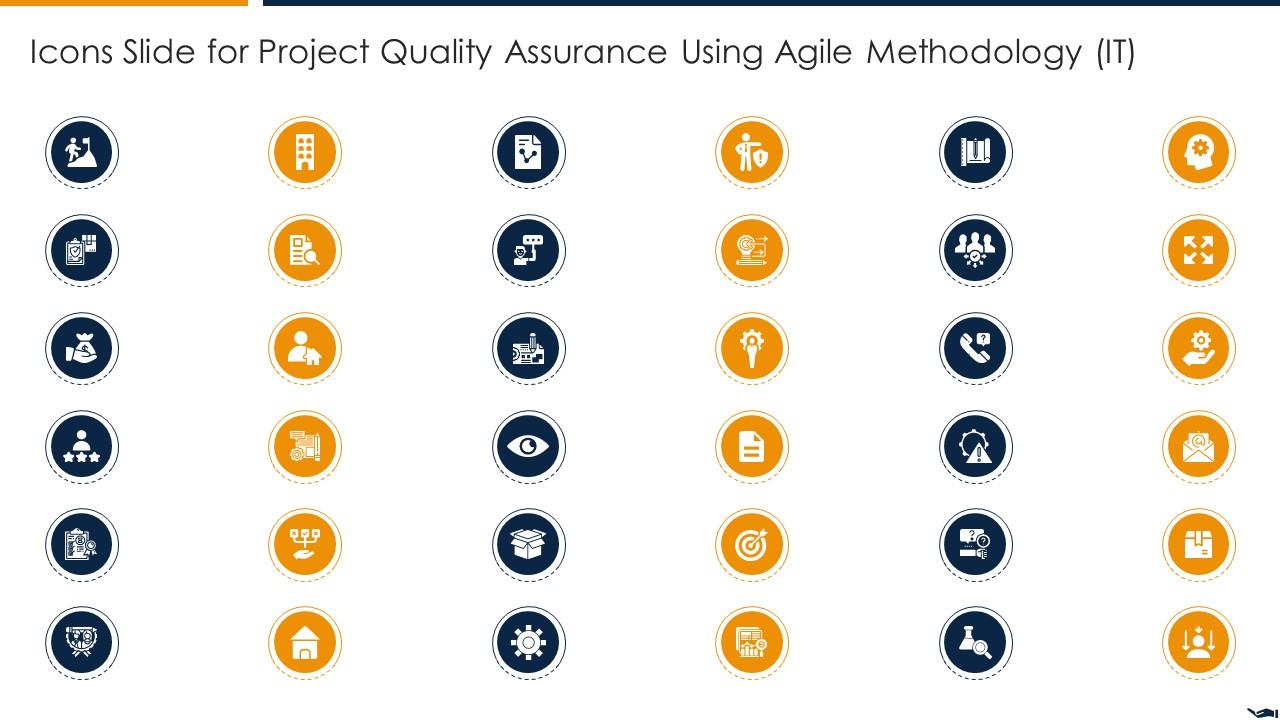 Icons Slide for Project Quality Assurance Using Agile Methodology (IT)